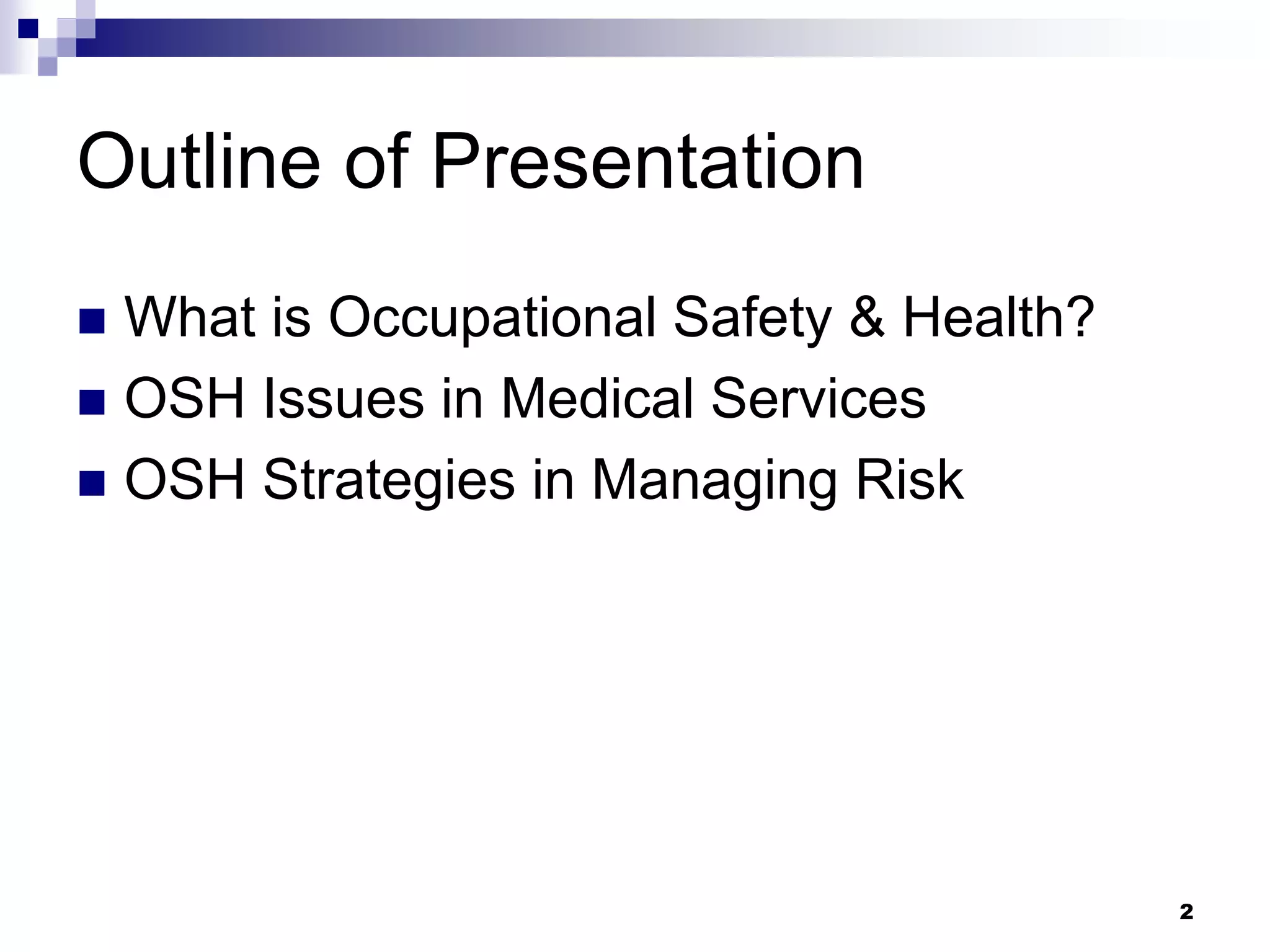 Outline of Presentation

- What is Occupational Safety & Health?
- OSH Issues in Medical Services
- OSH Strategies in Managing Risk

2